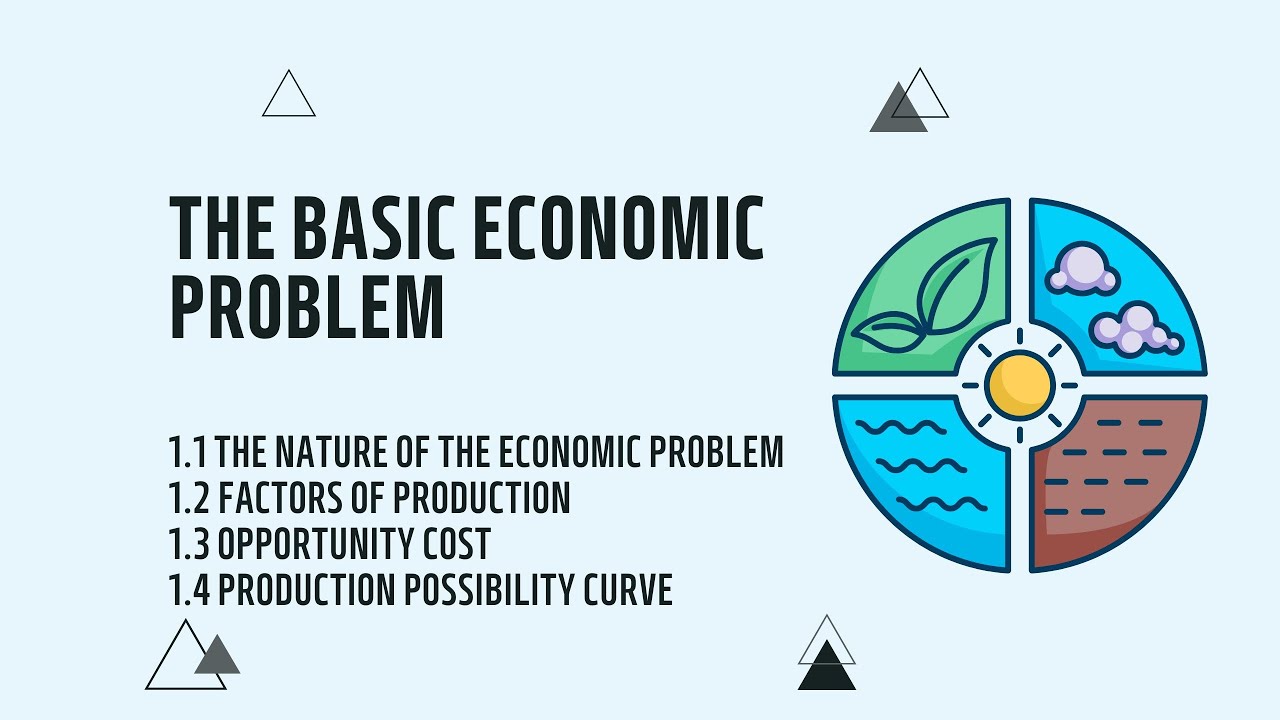 THE BASIC ECONOMIC PROBLEM

1.1 THE NATURE OF THE ECONOMIC PROBLEM
1.2 FACTORS OF PRODUCTION
1.3 OPPORTUNITY COST
1.4 PRODUCTION POSSIBILITY CURVE